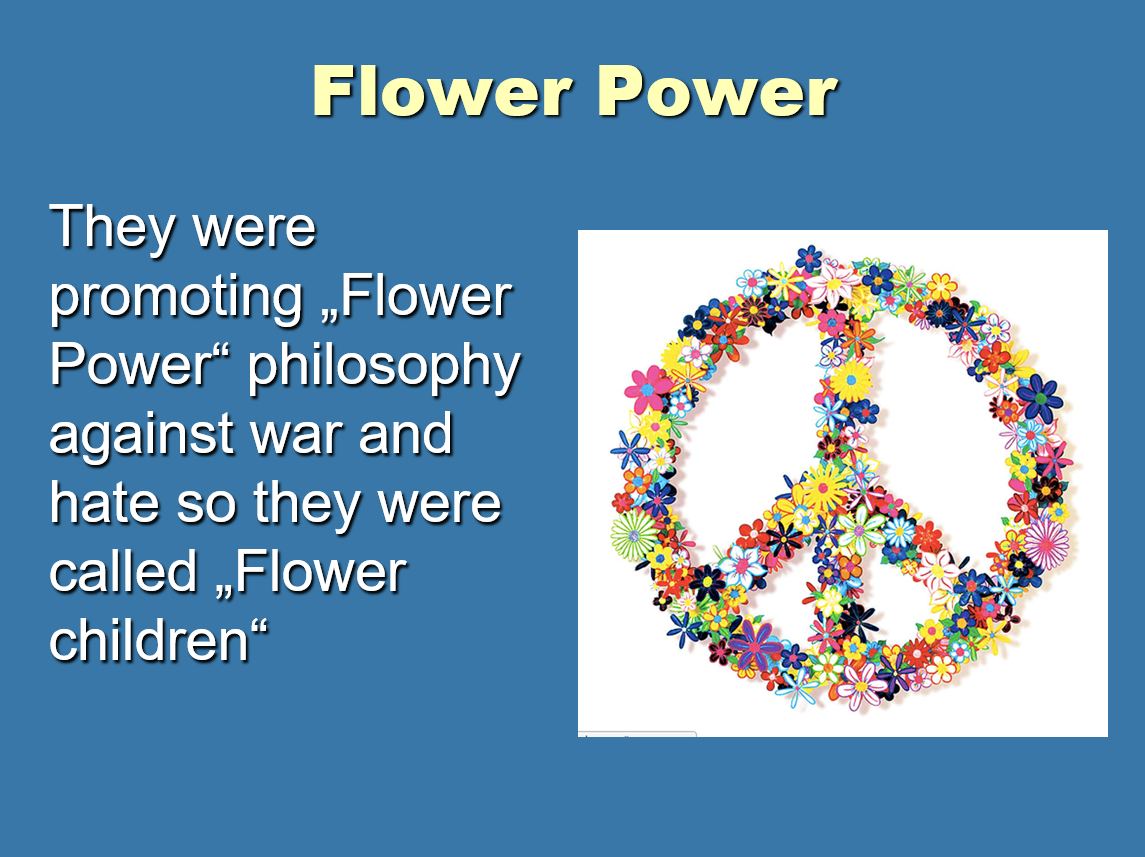 Flower Power

They were promoting „Flower Power“ philosophy against war and hate so they were called „Flower children“